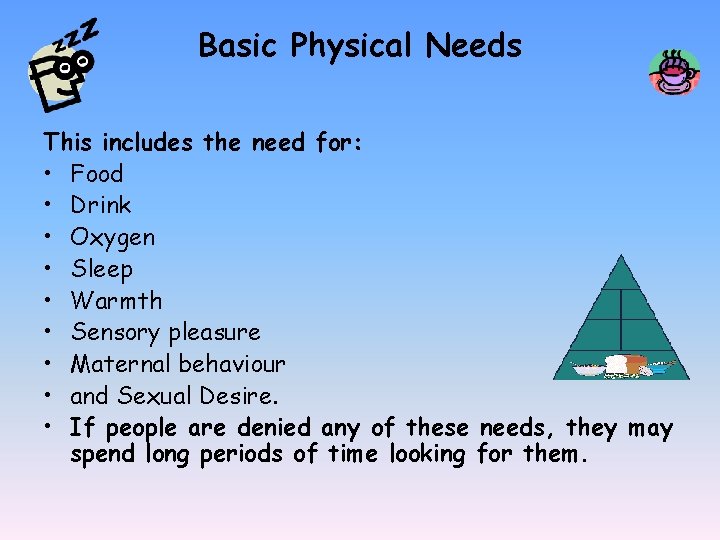 zzZ

Basic Physical Needs

This includes the need for:
• Food
• Drink
• Oxygen
• Sleep
• Warmth
• Sensory pleasure
• Maternal behaviour
• and Sexual Desire.
• If people are denied any of these needs, they may spend long periods of time looking for them.